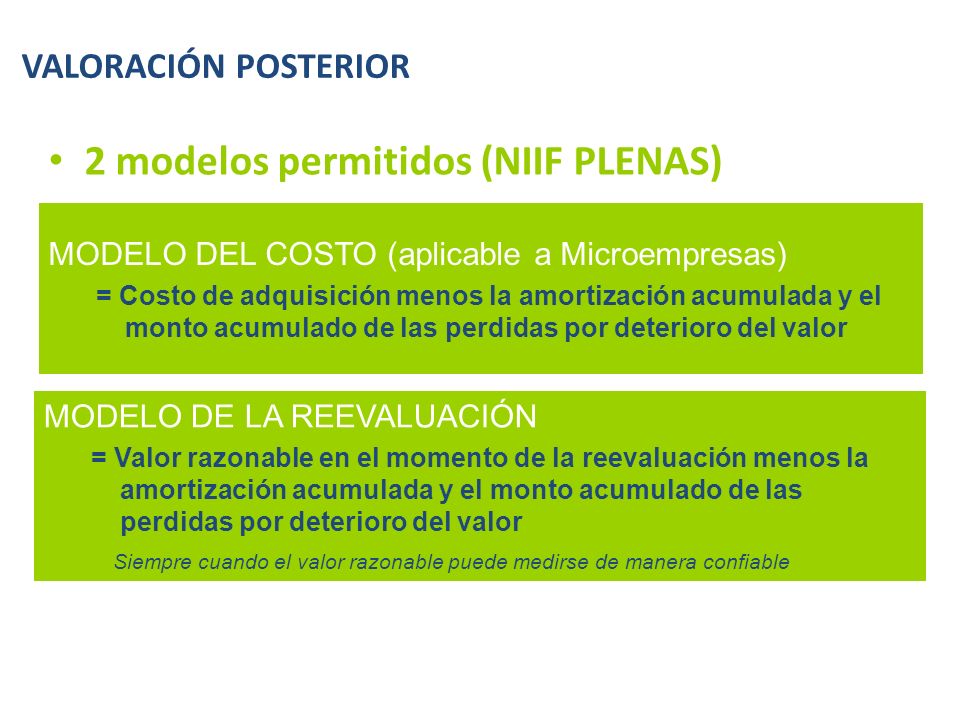 VALORACIÓN POSTERIOR

• 2 modelos permitidos (NIIF PLENAS)

MODELO DEL COSTO (aplicable a Microempresas)

= Costo de adquisición menos la amortización acumulada y el monto acumulado de las perdidas por deterioro del valor

MODELO DE LA REEVALUACIÓN

= Valor razonable en el momento de la reevaluación menos la amortización acumulada y el monto acumulado de las perdidas por deterioro del valor

Siempre cuando el valor razonable puede medirse de manera confiable